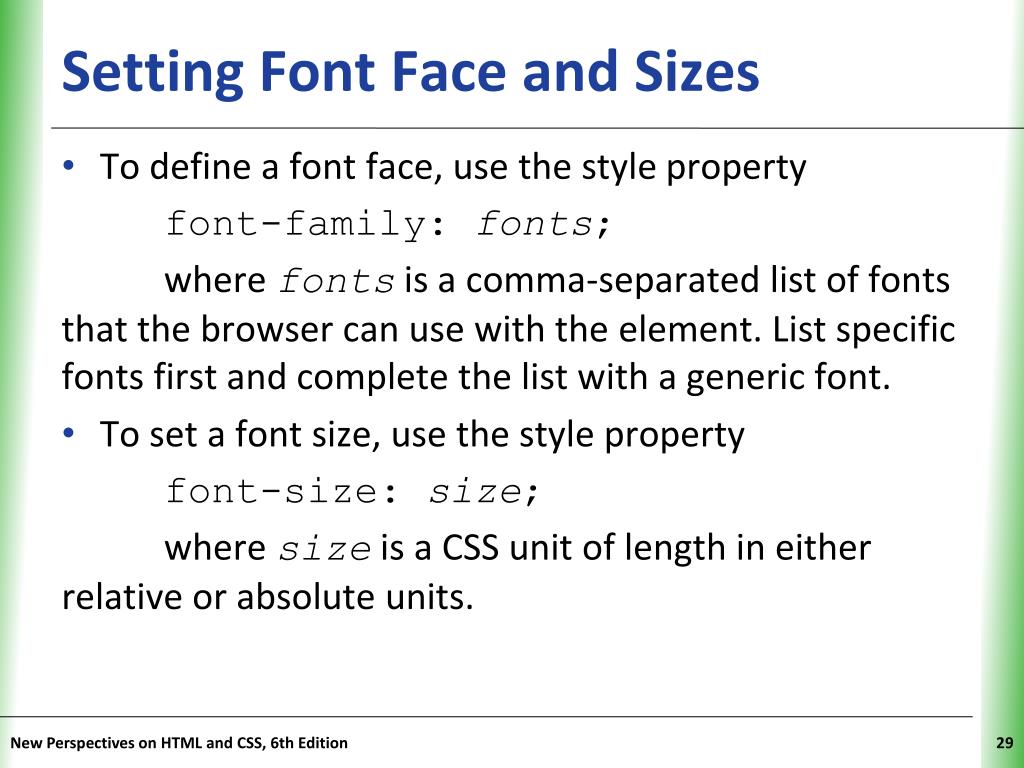 Setting Font Face and Sizes

• To define a font face, use the style property

font-family: fonts;

where fonts is a comma-separated list of fonts that the browser can use with the element. List specific fonts first and complete the list with a generic font.

• To set a font size, use the style property

font-size: size;

where size is a CSS unit of length in either relative or absolute units.

New Perspectives on HTML and CSS, 6th Edition

29